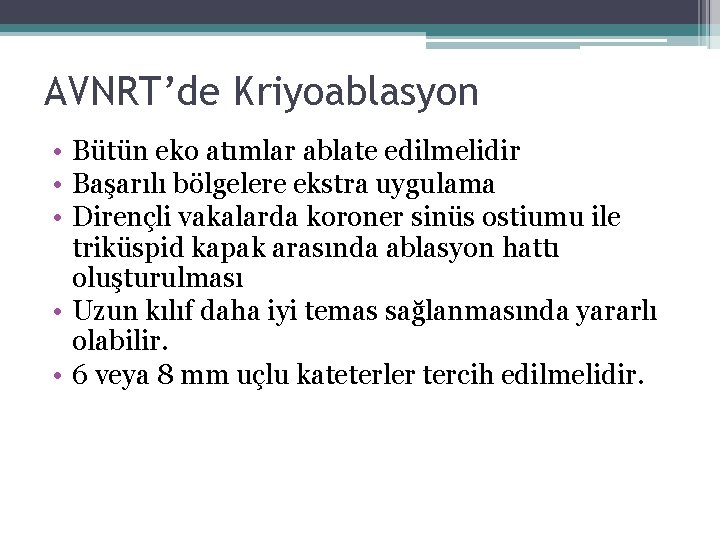 AVNRT’de Kriyoablasyon

• Bütün eko atımlar ablate edilmelidir
• Başarılı bölgelere ekstra uygulama
• Dirençli vakalarda koroner sinüs ostiumu ile triküspid kapak arasında ablasyon hattı oluşturulması
• Uzun kılıf daha iyi temas sağlanmasında yararlı olabilir.
• 6 veya 8 mm uçlu kateterler tercih edilmelidir.